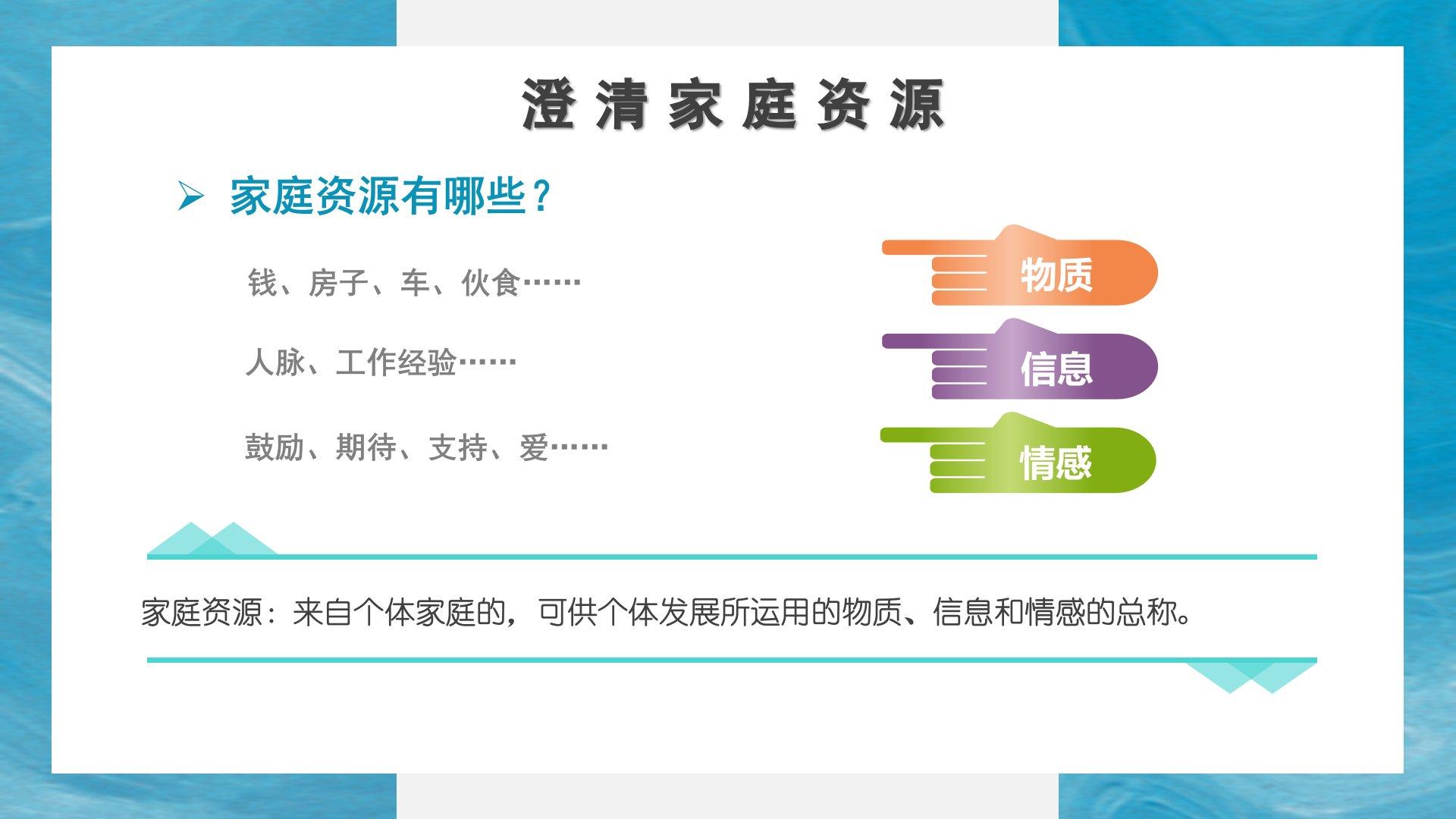 澄清家庭资源

➢ 家庭资源有哪些？

钱、房子、车、伙食……

物质

人脉、工作经验……

信息

鼓励、期待、支持、爱……

情感

家庭资源：来自个体家庭的，可供个体发展所运用的物质、信息和情感的总称。